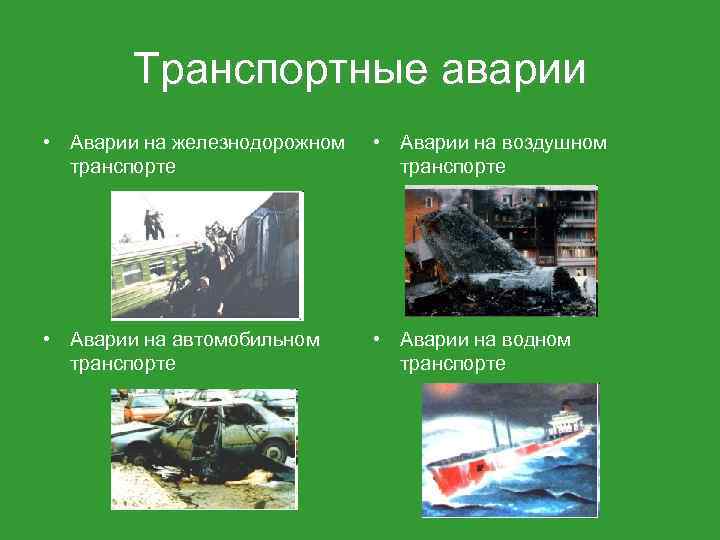 Транспортные аварии

• Аварии на железнодорожном транспорте

• Аварии на автомобильном транспорте

• Аварии на воздушном транспорте

• Аварии на водном транспорте